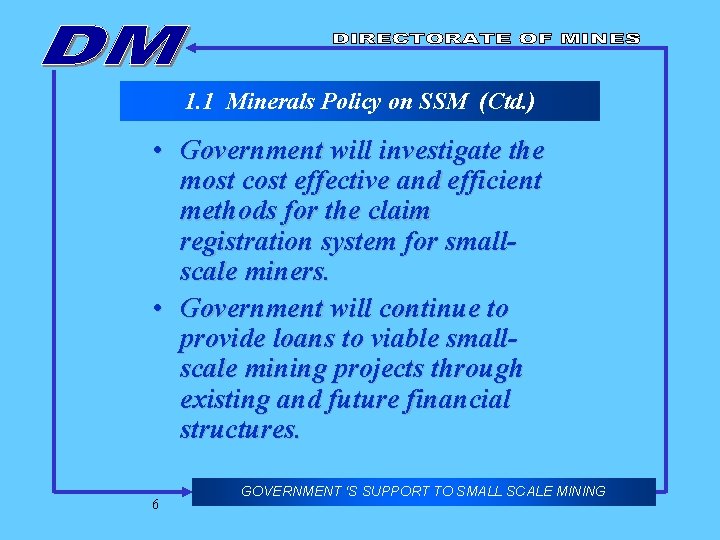 DM

DIRECTORATE OF MINES

1.1 Minerals Policy on SSM (Ctd.)

• Government will investigate the most cost effective and efficient methods for the claim registration system for small-scale miners.

• Government will continue to provide loans to viable small-scale mining projects through existing and future financial structures.

GOVERNMENT 'S SUPPORT TO SMALL SCALE MINING

6